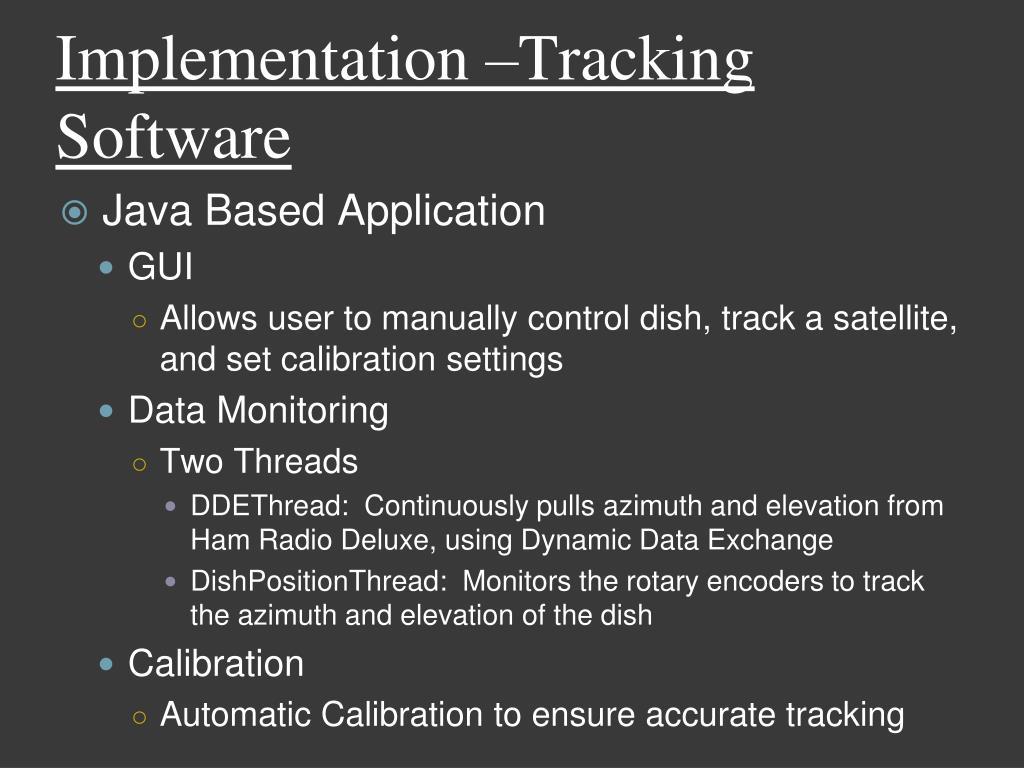 Implementation –Tracking Software

Java Based Application
GUI
Allows user to manually control dish, track a satellite, and set calibration settings
Data Monitoring
Two Threads
DDEThread: Continuously pulls azimuth and elevation from Ham Radio Deluxe, using Dynamic Data Exchange
DishPositionThread: Monitors the rotary encoders to track the azimuth and elevation of the dish
Calibration
Automatic Calibration to ensure accurate tracking